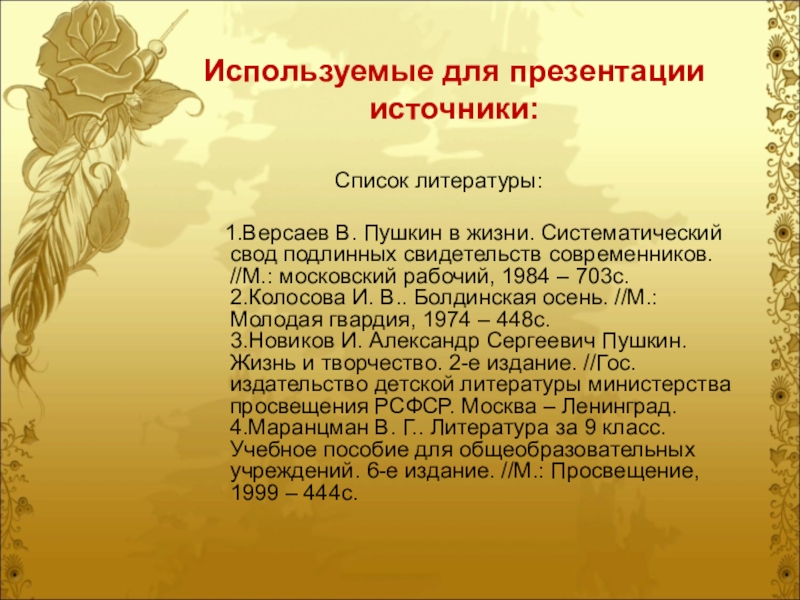 Используемые для презентации источники:

Список литературы:

1.Версаев В. Пушкин в жизни. Систематический свод подлинных свидетельств современников. //М.: московский рабочий, 1984 – 703с.
2.Колосова И. В.. Болдинская осень. //М.: Молодая гвардия, 1974 – 448с.
3.Новиков И. Александр Сергеевич Пушкин. Жизнь и творчество. 2-е издание. //Гос. издательство детской литературы министерства просвещения РСФСР. Москва – Ленинград.
4.Маранцман В. Г.. Литература за 9 класс. Учебное пособие для общеобразовательных учреждений. 6-е издание. //М.: Просвещение, 1999 – 444с.